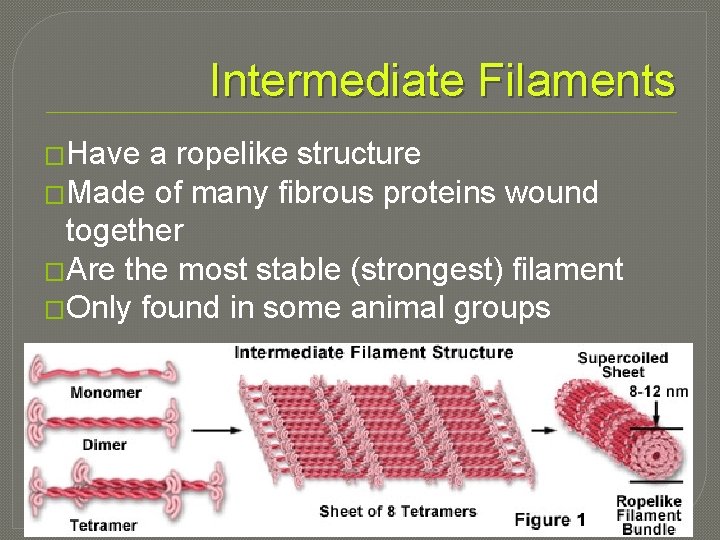 Intermediate Filaments

□Have a ropelike structure
□Made of many fibrous proteins wound together
□Are the most stable (strongest) filament
□Only found in some animal groups

Intermediate Filament Structure

Monomer
Dimer
Tetramer

Sheet of 8 Tetramers

Supercoiled Sheet
8-12 nm

Ropelike Filament Bundle

Figure 1